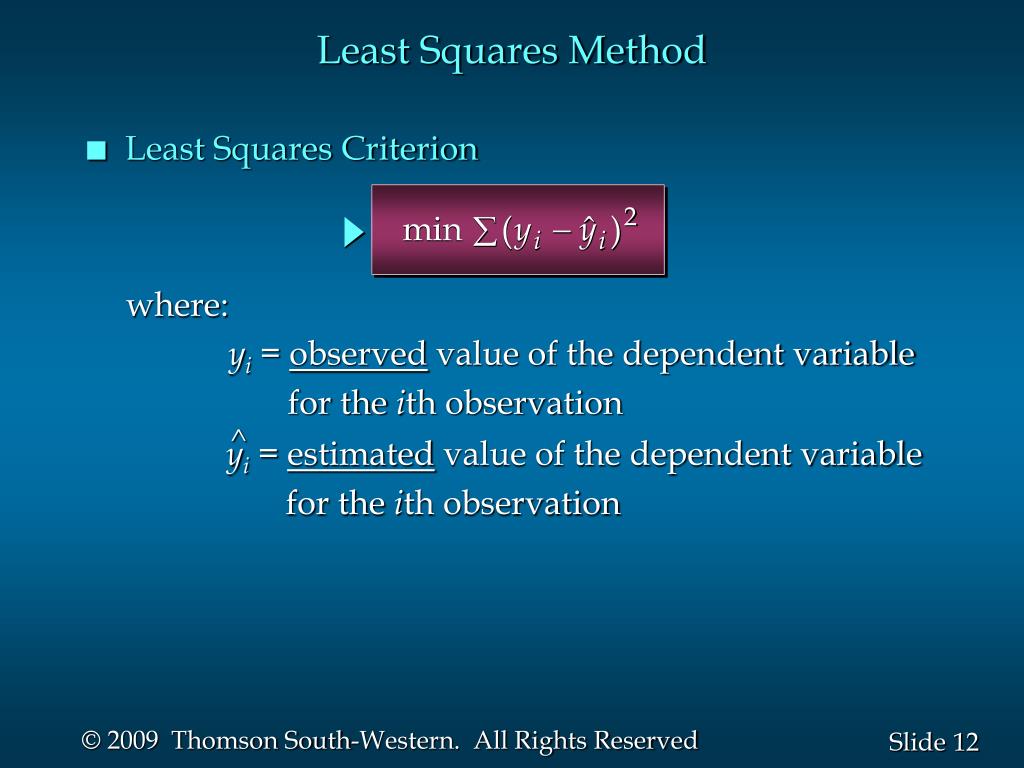 Least Squares Method

■ Least Squares Criterion

$\min \sum (y_i - \hat{y}_i)^2$

where:

$y_i$ = observed value of the dependent variable for the $i$th observation

$\hat{y}_i$ = estimated value of the dependent variable for the $i$th observation

© 2009 Thomson South-Western. All Rights Reserved

Slide 12